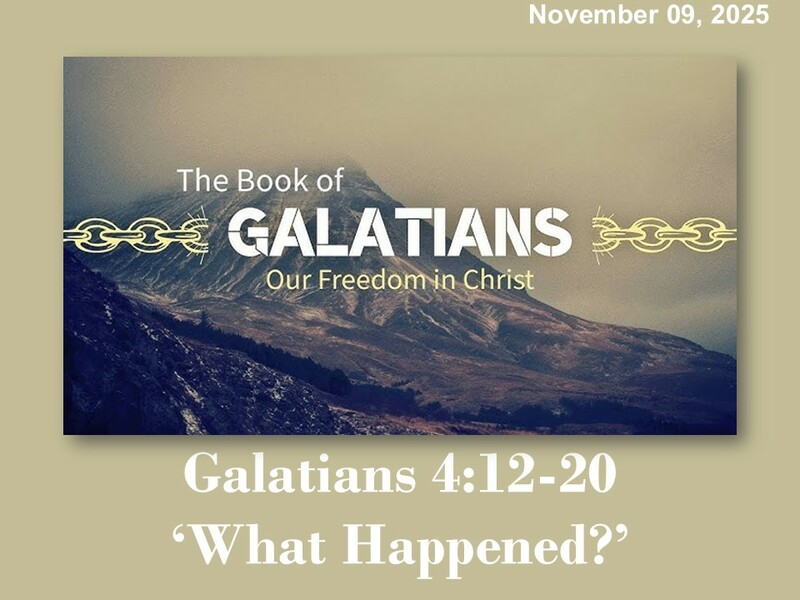 November 09, 2025

The Book of
GALATIANS
Our Freedom in Christ

Galatians 4:12-20
‘What Happened?’